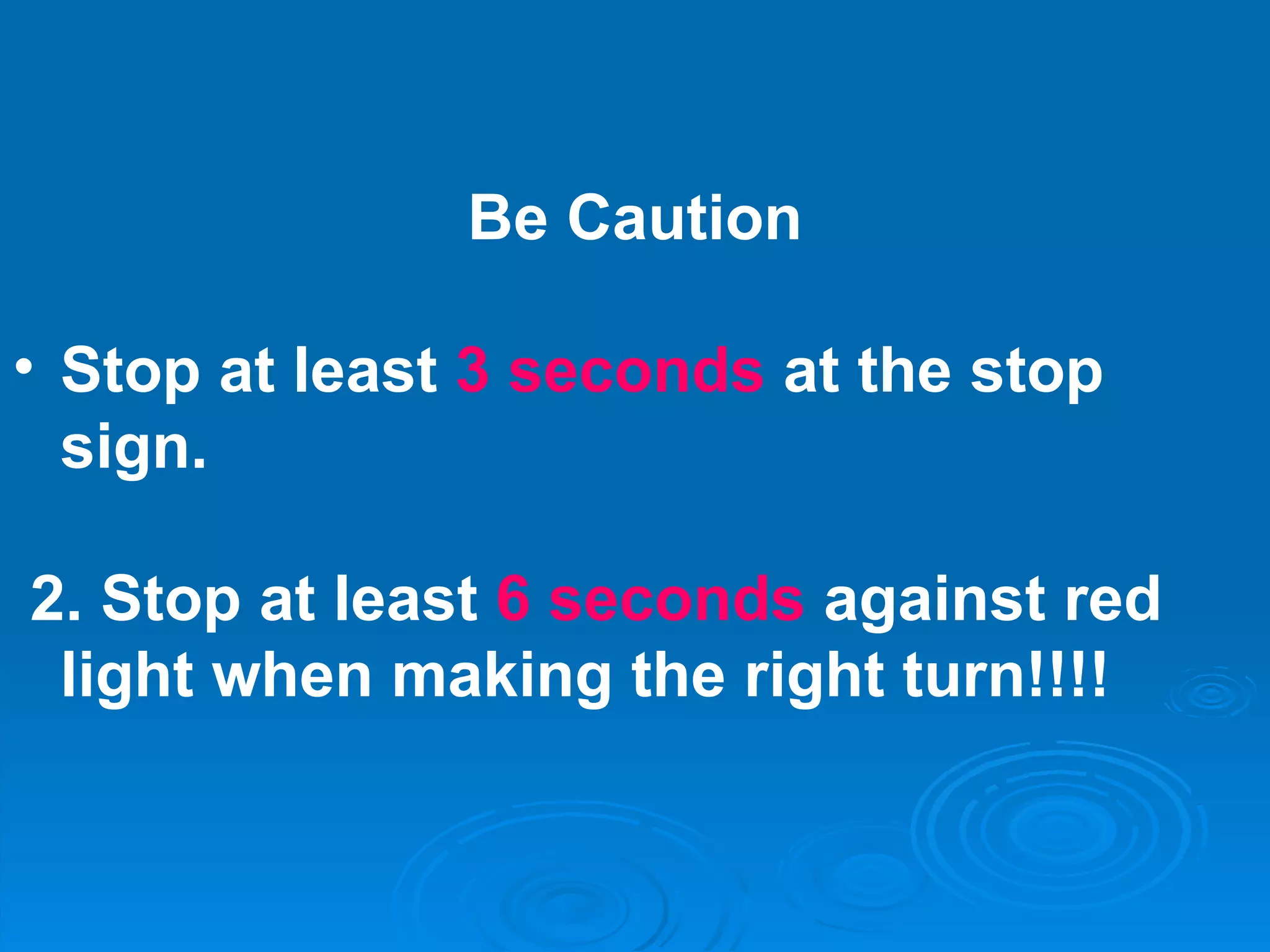 Be Caution

• Stop at least 3 seconds at the stop sign.

2. Stop at least 6 seconds against red light when making the right turn!!!!